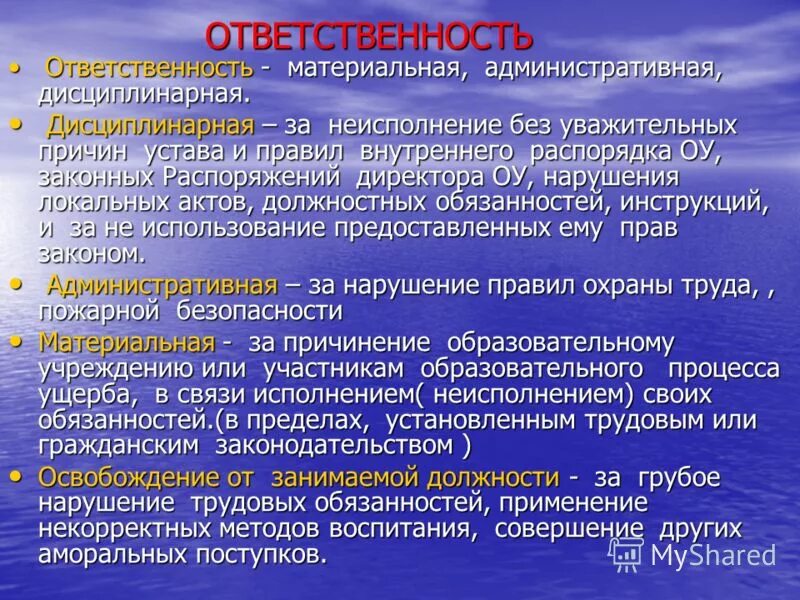 ОТВЕТСТВЕННОСТЬ

• Ответственность - материальная, административная, дисциплинарная.

• Дисциплинарная – за неисполнение без уважительных причин устава и правил внутреннего распорядка ОУ, законных Распоряжений директора ОУ, нарушения локальных актов, должностных обязанностей, инструкций, и за не использование предоставленных ему прав законом.

• Административная – за нарушение правил охраны труда, , пожарной безопасности

• Материальная - за причинение образовательному учреждению или участникам образовательного процесса ущерба, в связи исполнением( неисполнением) своих обязанностей.(в пределах, установленным трудовым или гражданским законодательством )

• Освобождение от занимаемой должности - за грубое нарушение трудовых обязанностей, применение некорректных методов воспитания, совершение других аморальных поступков.

MyShared